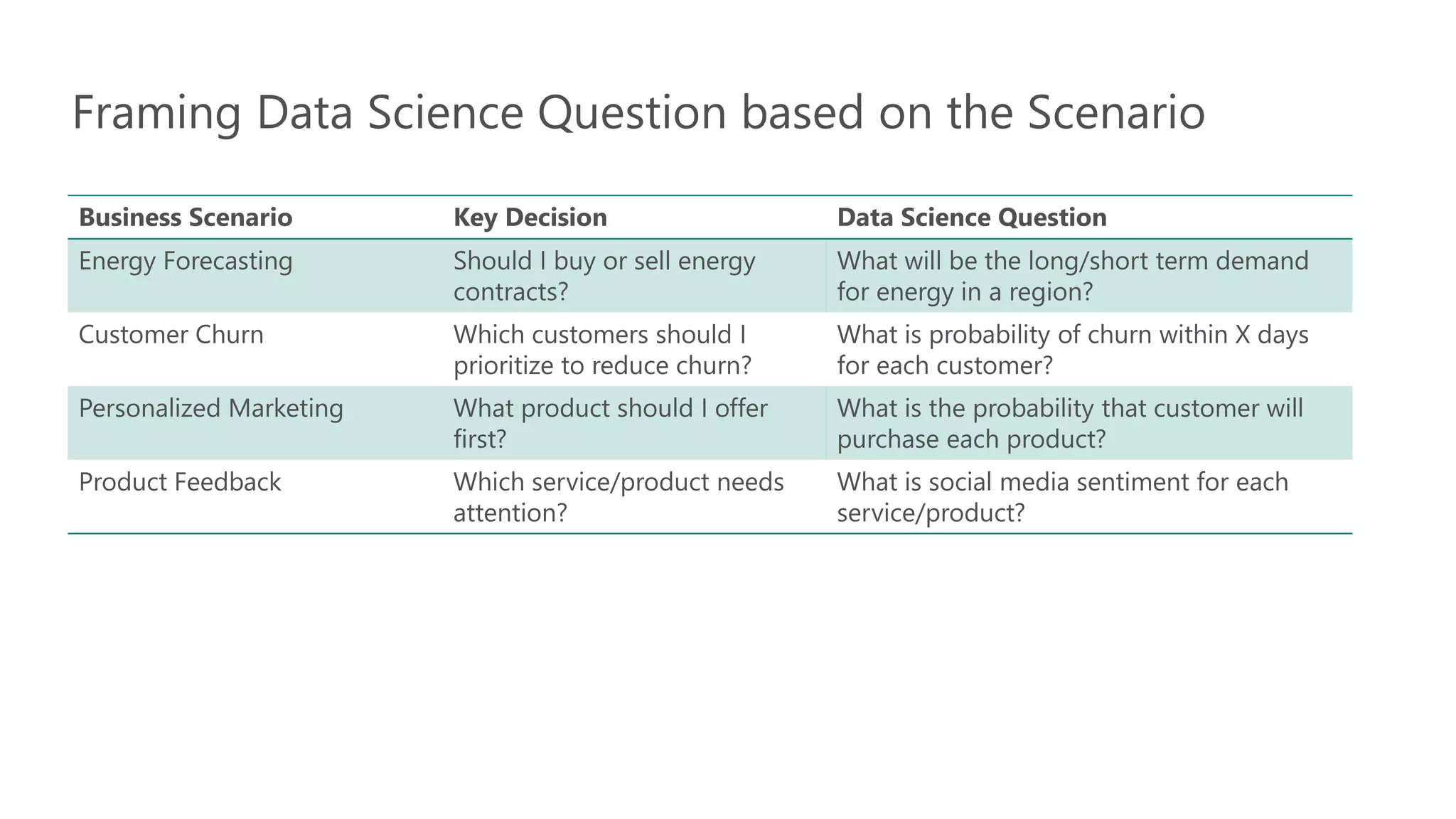 Framing Data Science Question based on the Scenario

| Business Scenario | Key Decision | Data Science Question |
|---|---|---|
| Energy Forecasting | Should I buy or sell energy contracts? | What will be the long/short term demand for energy in a region? |
| Customer Churn | Which customers should I prioritize to reduce churn? | What is probability of churn within X days for each customer? |
| Personalized Marketing | What product should I offer first? | What is the probability that customer will purchase each product? |
| Product Feedback | Which service/product needs attention? | What is social media sentiment for each service/product? |